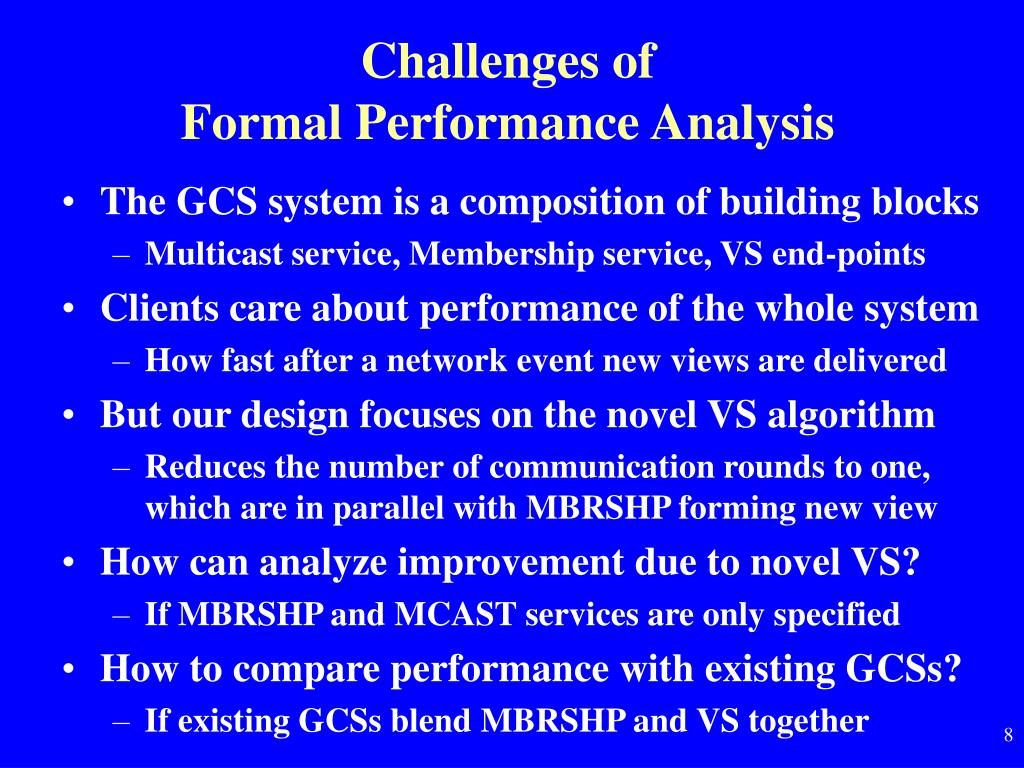 Challenges of
Formal Performance Analysis

• The GCS system is a composition of building blocks
  – Multicast service, Membership service, VS end-points
• Clients care about performance of the whole system
  – How fast after a network event new views are delivered
• But our design focuses on the novel VS algorithm
  – Reduces the number of communication rounds to one, which are in parallel with MBRSHP forming new view
• How can analyze improvement due to novel VS?
  – If MBRSHP and MCAST services are only specified
• How to compare performance with existing GCSs?
  – If existing GCSs blend MBRSHP and VS together

8